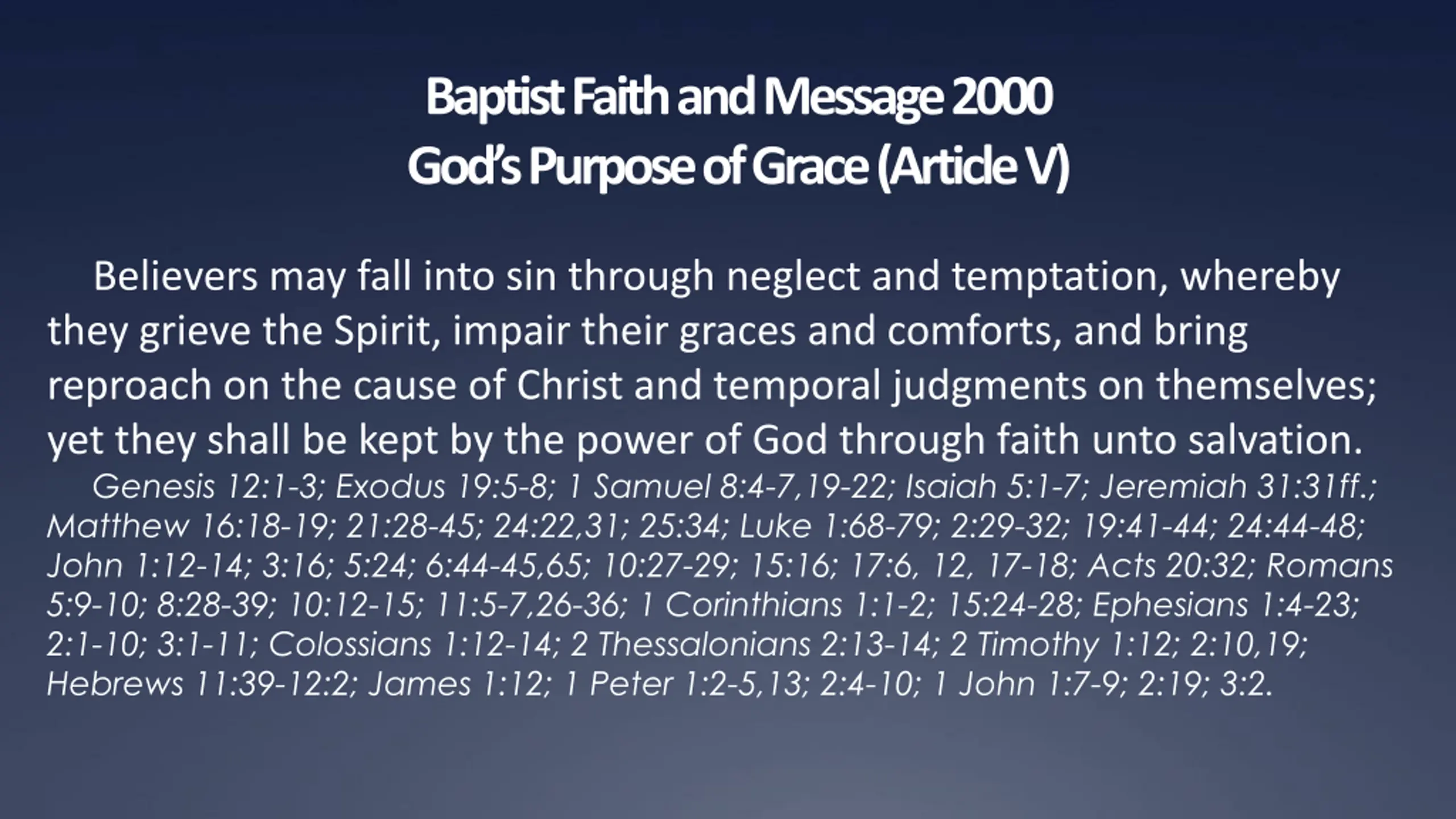 Baptist Faith and Message 2000
God's Purpose of Grace (Article V)

Believers may fall into sin through neglect and temptation, whereby they grieve the Spirit, impair their graces and comforts, and bring reproach on the cause of Christ and temporal judgments on themselves; yet they shall be kept by the power of God through faith unto salvation.

Genesis 12:1-3; Exodus 19:5-8; 1 Samuel 8:4-7,19-22; Isaiah 5:1-7; Jeremiah 31:31ff.; Matthew 16:18-19; 21:28-45; 24:22,31; 25:34; Luke 1:68-79; 2:29-32; 19:41-44; 24:44-48; John 1:12-14; 3:16; 5:24; 6:44-45,65; 10:27-29; 15:16; 17:6, 12, 17-18; Acts 20:32; Romans 5:9-10; 8:28-39; 10:12-15; 11:5-7,26-36; 1 Corinthians 1:1-2; 15:24-28; Ephesians 1:4-23; 2:1-10; 3:1-11; Colossians 1:12-14; 2 Thessalonians 2:13-14; 2 Timothy 1:12; 2:10,19; Hebrews 11:39-12:2; James 1:12; 1 Peter 1:2-5,13; 2:4-10; 1 John 1:7-9; 2:19; 3:2.